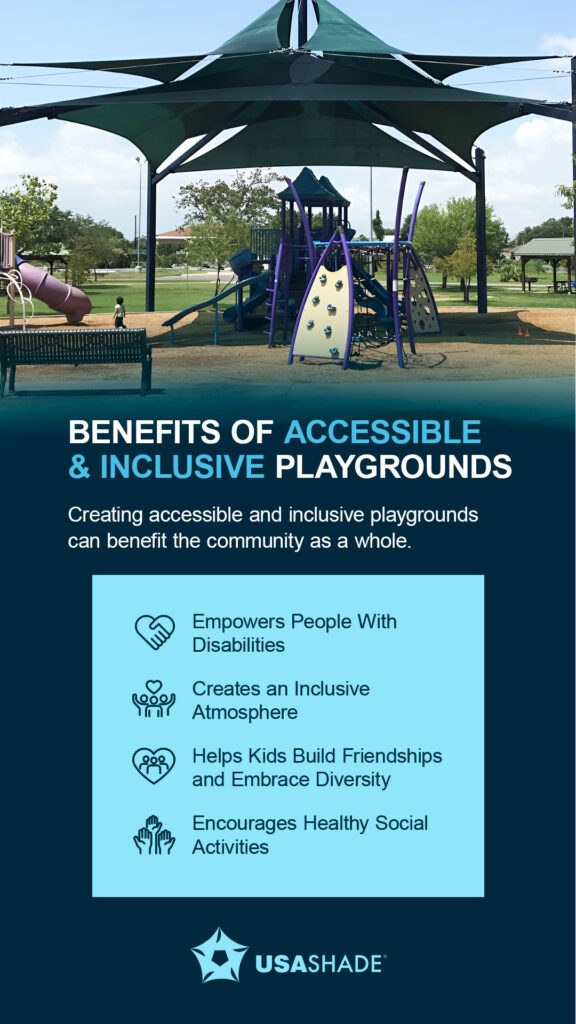 BENEFITS OF ACCESSIBLE & INCLUSIVE PLAYGROUNDS

Creating accessible and inclusive playgrounds can benefit the community as a whole.

Empowers People With Disabilities

Creates an Inclusive Atmosphere

Helps Kids Build Friendships and Embrace Diversity

Encourages Healthy Social Activities

USASHADE